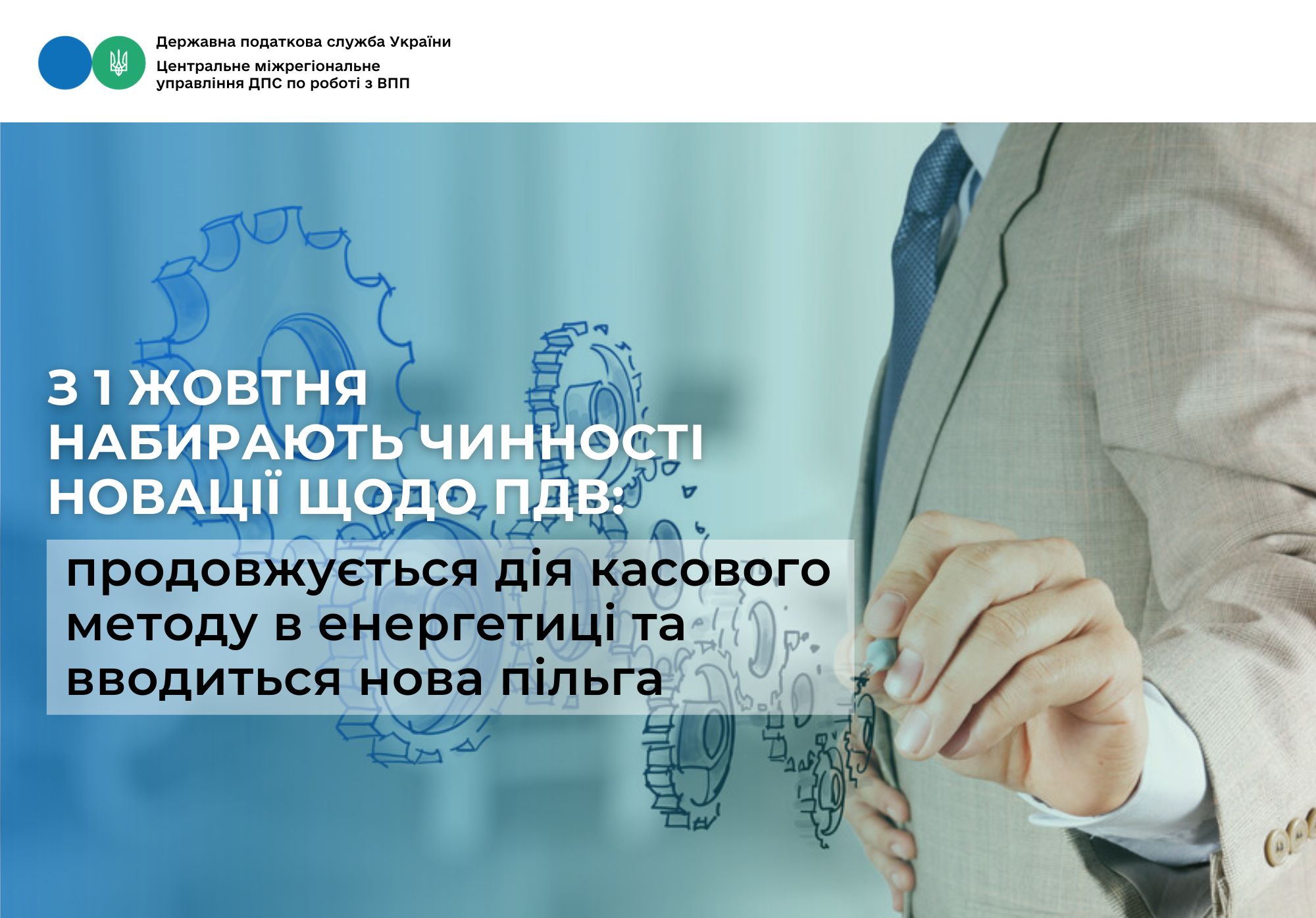 Державна податкова служба України
Центральне міжрегіональне управління ДПС по роботі з ВПП

З 1 ЖОВТНЯ НАБИРАЮТЬ ЧИННОСТІ НОВАЦІЇ ЩОДО ПДВ:

продовжується дія касового методу в енергетиці та вводиться нова пільга